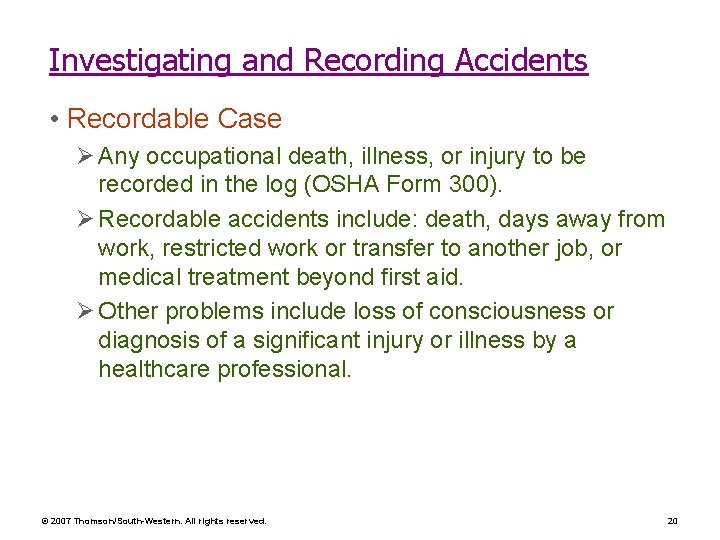 Investigating and Recording Accidents

• Recordable Case

➢ Any occupational death, illness, or injury to be recorded in the log (OSHA Form 300).

➢ Recordable accidents include: death, days away from work, restricted work or transfer to another job, or medical treatment beyond first aid.

➢ Other problems include loss of consciousness or diagnosis of a significant injury or illness by a healthcare professional.

© 2007 Thomson/South-Western. All rights reserved.

20